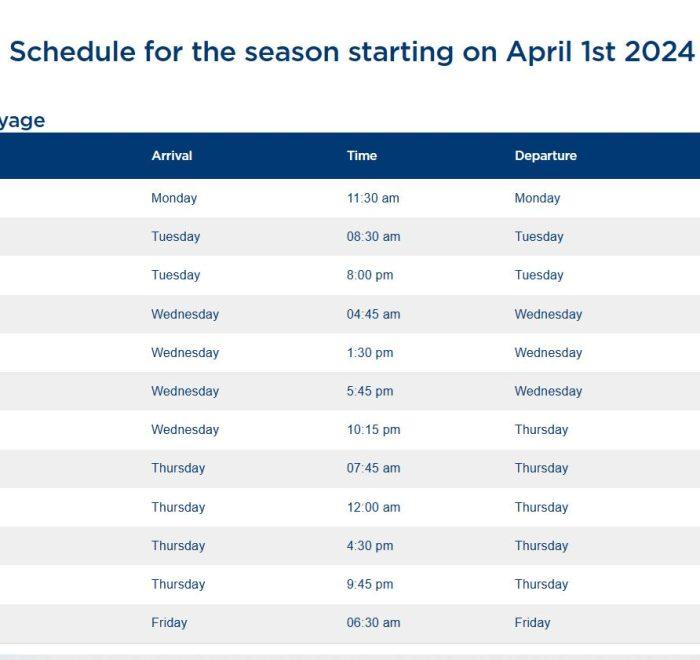 Schedule for the season starting on April 1st 2024

yage

| Arrival | Time | Departure |
|---|---|---|
| Monday | 11:30 am | Monday |
| Tuesday | 08:30 am | Tuesday |
| Tuesday | 8:00 pm | Tuesday |
| Wednesday | 04:45 am | Wednesday |
| Wednesday | 1:30 pm | Wednesday |
| Wednesday | 5:45 pm | Wednesday |
| Wednesday | 10:15 pm | Thursday |
| Thursday | 07:45 am | Thursday |
| Thursday | 12:00 am | Thursday |
| Thursday | 4:30 pm | Thursday |
| Thursday | 9:45 pm | Thursday |
| Friday | 06:30 am | Friday |